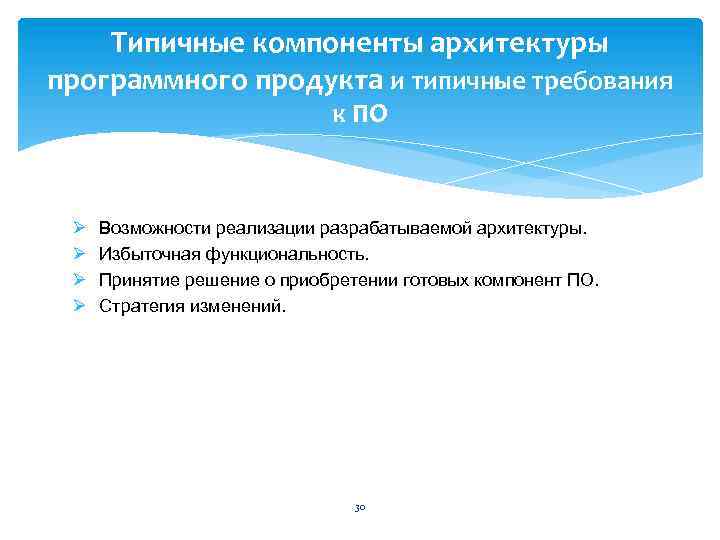 Типичные компоненты архитектуры программного продукта и типичные требования к ПО

➢ Возможности реализации разрабатываемой архитектуры.
➢ Избыточная функциональность.
➢ Принятие решение о приобретении готовых компонент ПО.
➢ Стратегия изменений.

30